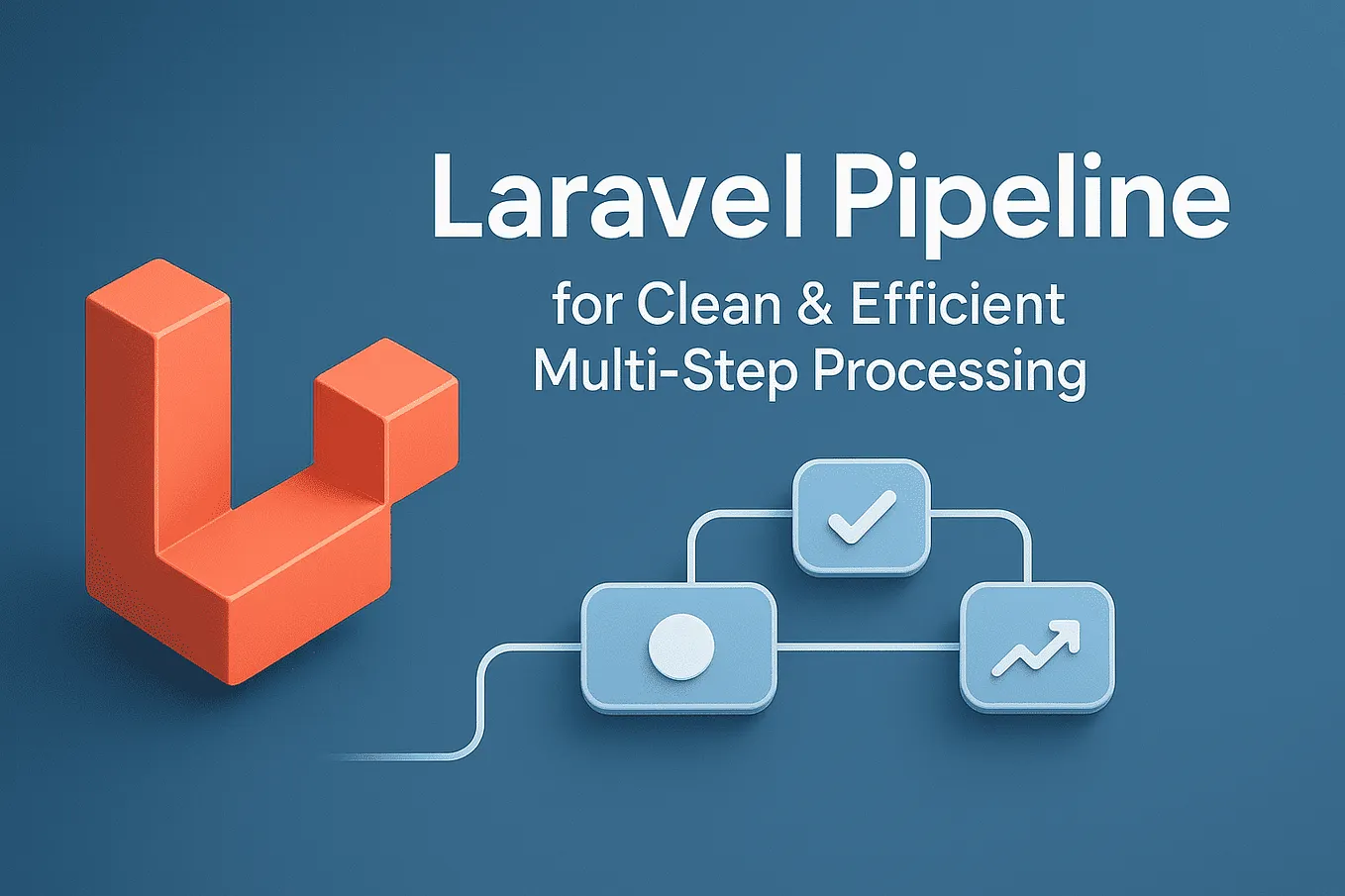 Laravel Pipeline

for Clean & Efficient Multi-Step Processing